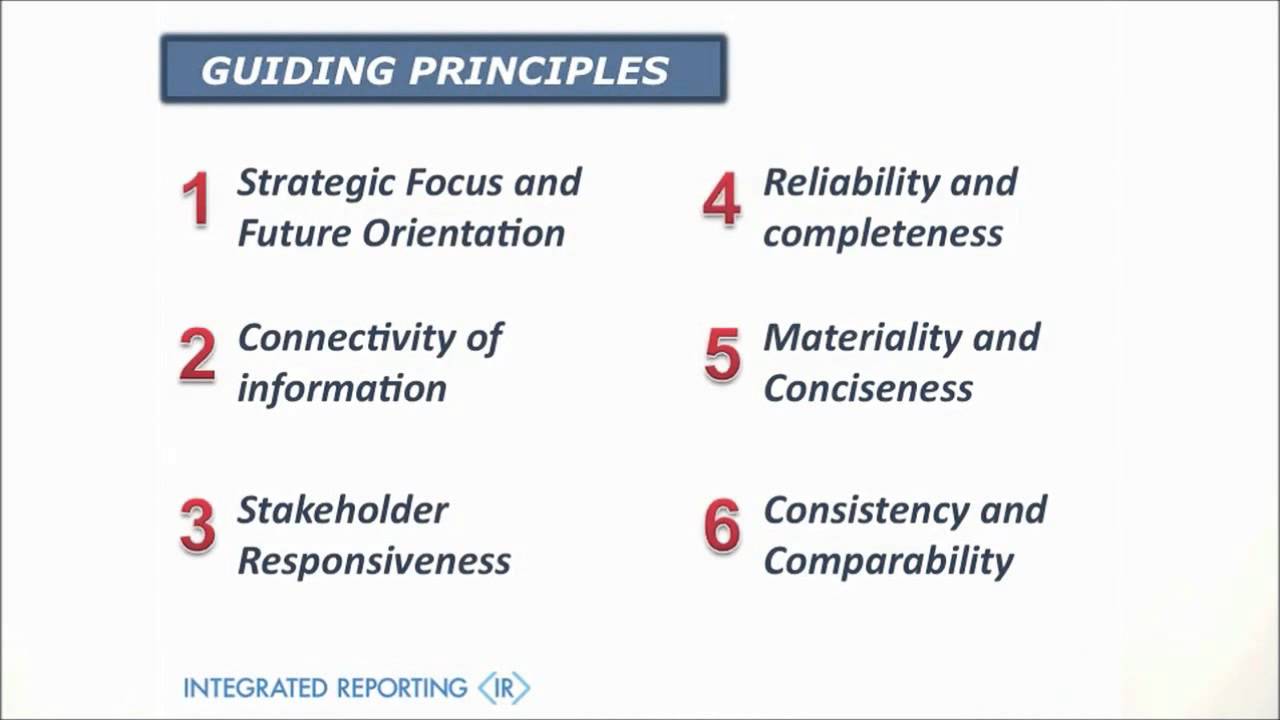 GUIDING PRINCIPLES

1 Strategic Focus and Future Orientation

2 Connectivity of information

3 Stakeholder Responsiveness

4 Reliability and completeness

5 Materiality and Conciseness

6 Consistency and Comparability

INTEGRATED REPORTING ⟨IR⟩